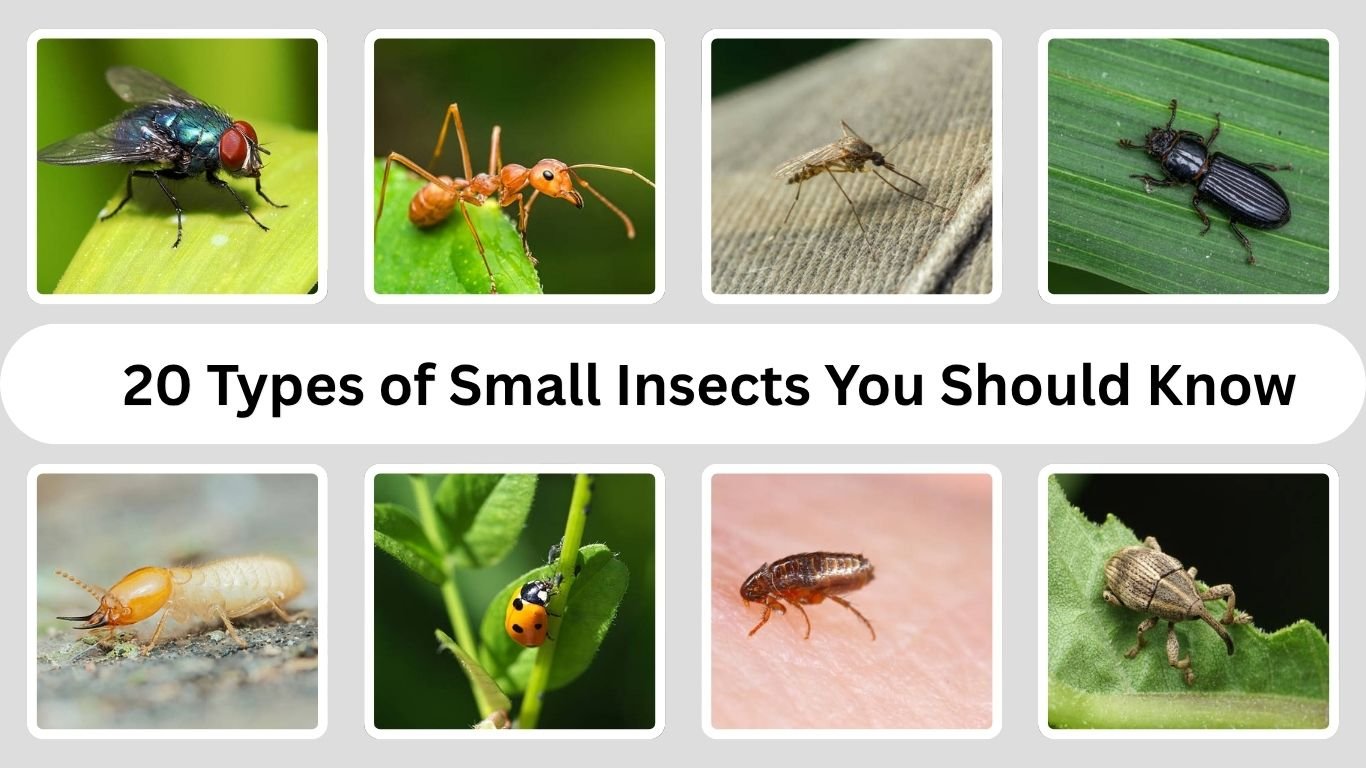 20 Types of Small Insects You Should Know